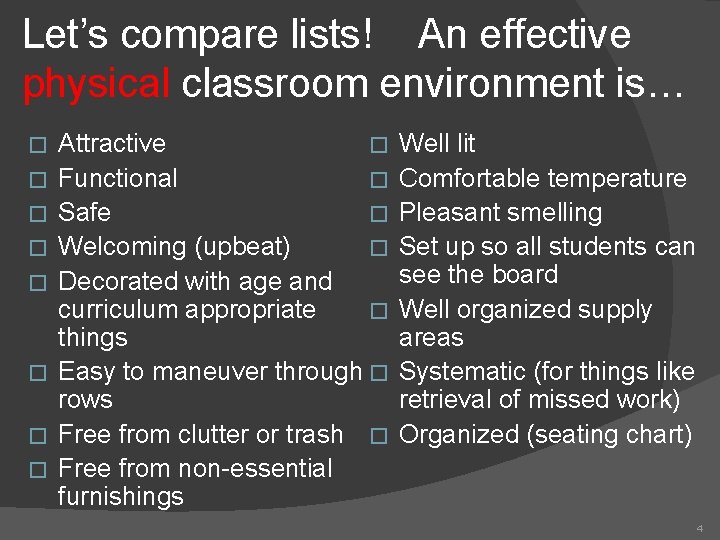 Let's compare lists! An effective physical classroom environment is…

□ Attractive
□ Functional
□ Safe
□ Welcoming (upbeat)
□ Decorated with age and curriculum appropriate things
□ Easy to maneuver through rows
□ Free from clutter or trash
□ Free from non-essential furnishings

□ Well lit
□ Comfortable temperature
□ Pleasant smelling
□ Set up so all students can see the board
□ Well organized supply areas
□ Systematic (for things like retrieval of missed work)
□ Organized (seating chart)

4